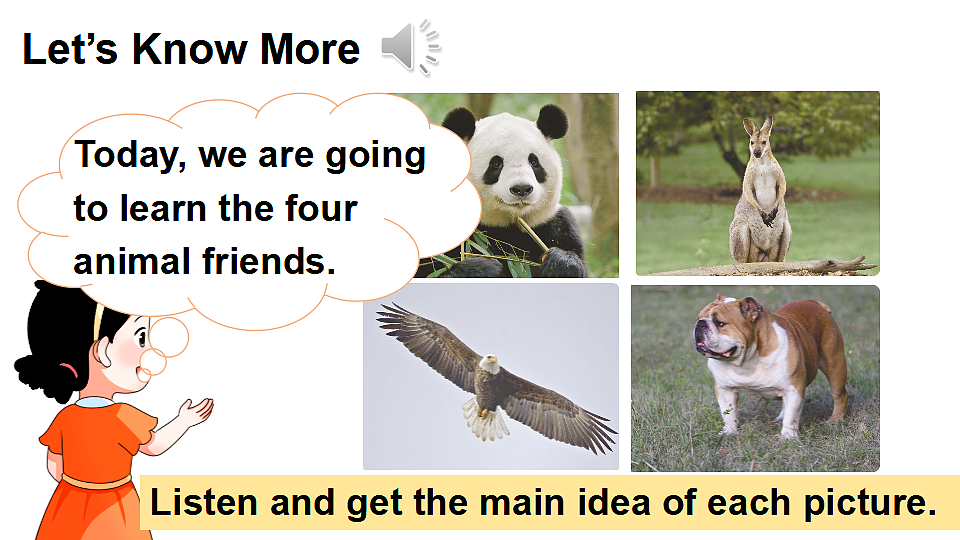 Let’s Know More

Today, we are going to learn the four animal friends.

Listen and get the main idea of each picture.